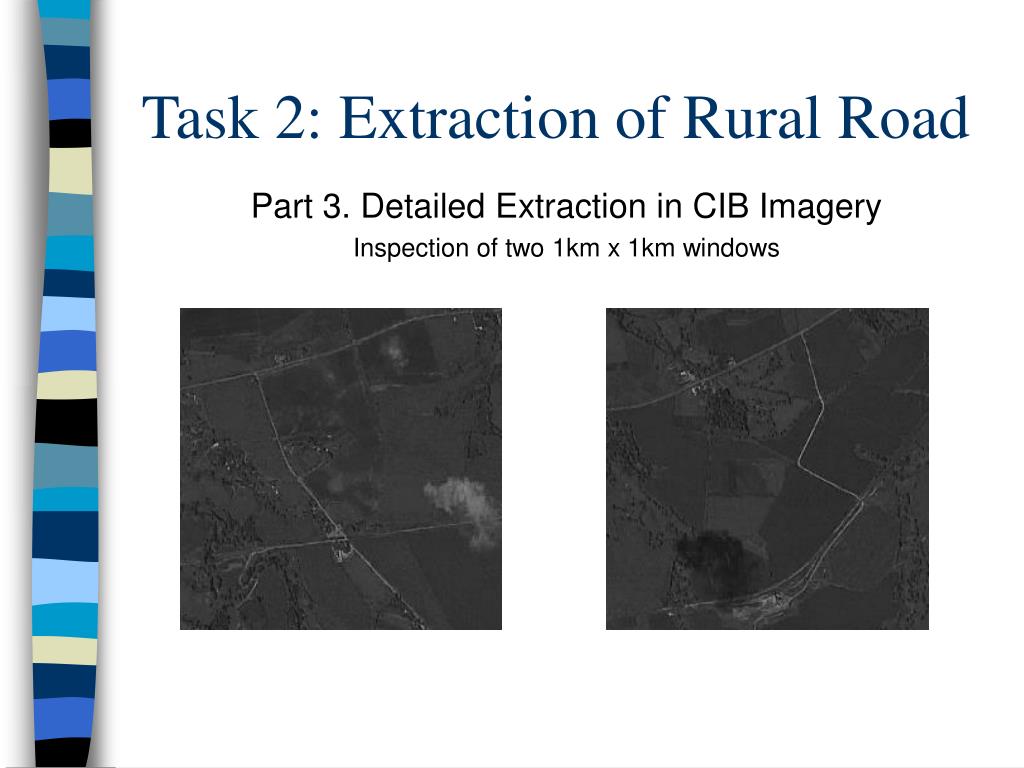 Task 2: Extraction of Rural Road

Part 3. Detailed Extraction in CIB Imagery

Inspection of two 1km x 1km windows